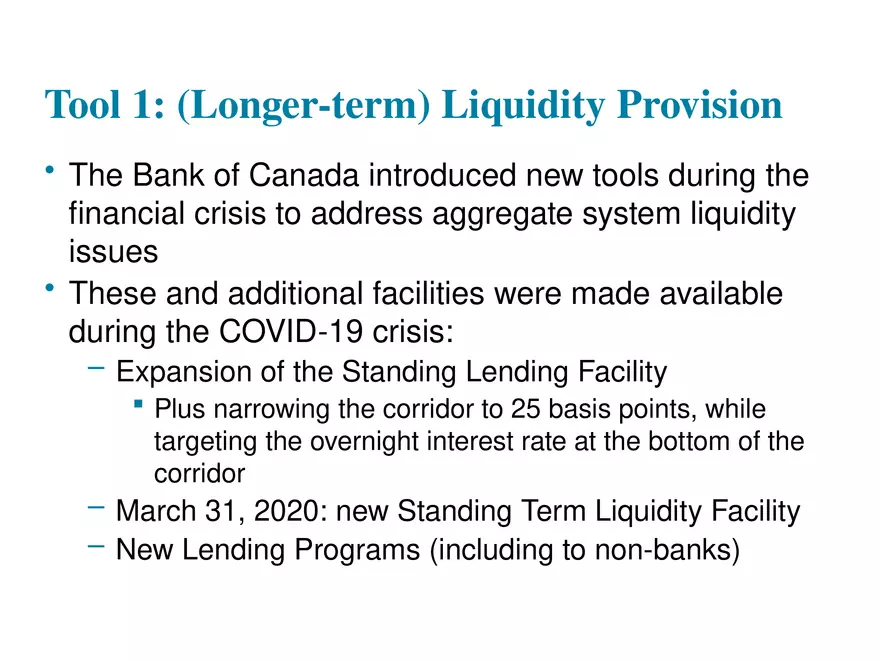 Tool 1: (Longer-term) Liquidity Provision

• The Bank of Canada introduced new tools during the financial crisis to address aggregate system liquidity issues
• These and additional facilities were made available during the COVID-19 crisis:
– Expansion of the Standing Lending Facility
▪ Plus narrowing the corridor to 25 basis points, while targeting the overnight interest rate at the bottom of the corridor
– March 31, 2020: new Standing Term Liquidity Facility
– New Lending Programs (including to non-banks)